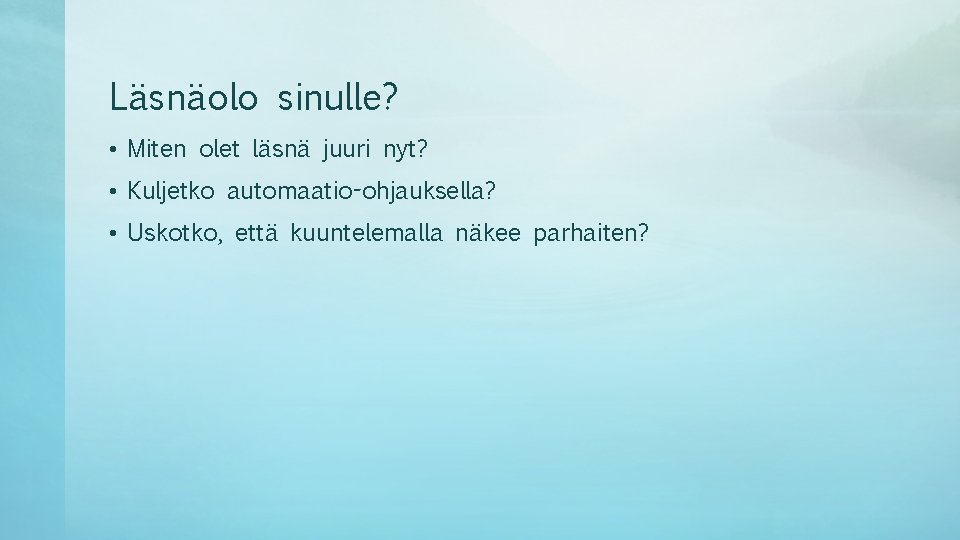 Läsnäolo sinulle?

• Miten olet läsnä juuri nyt?
• Kuljetko automaatio-ohjauksella?
• Uskotko, että kuuntelemalla näkee parhaiten?